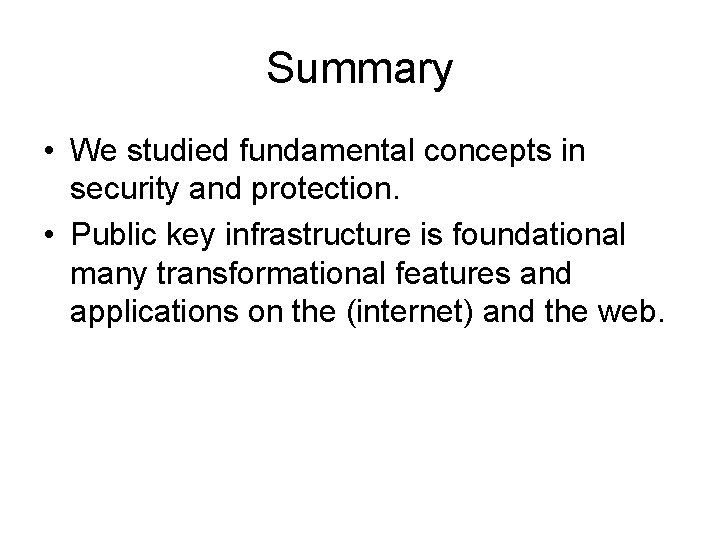 Summary

• We studied fundamental concepts in security and protection.
• Public key infrastructure is foundational many transformational features and applications on the (internet) and the web.